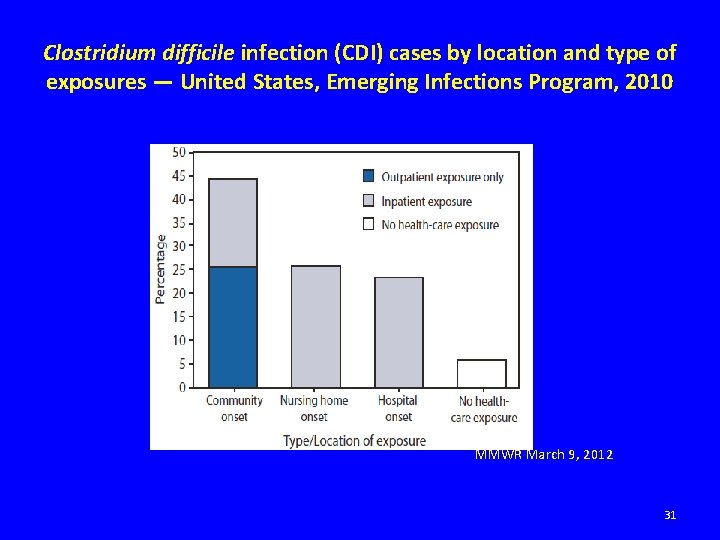 Clostridium difficile infection (CDI) cases by location and type of exposures — United States, Emerging Infections Program, 2010

50
45
40
35
30
25
20
15
10
5
0

Percentage

Outpatient exposure only
Inpatient exposure
No health-care exposure

Community onset
Nursing home onset
Hospital onset
No health-care exposure

Type/Location of exposure

MMWR March 9, 2012

31